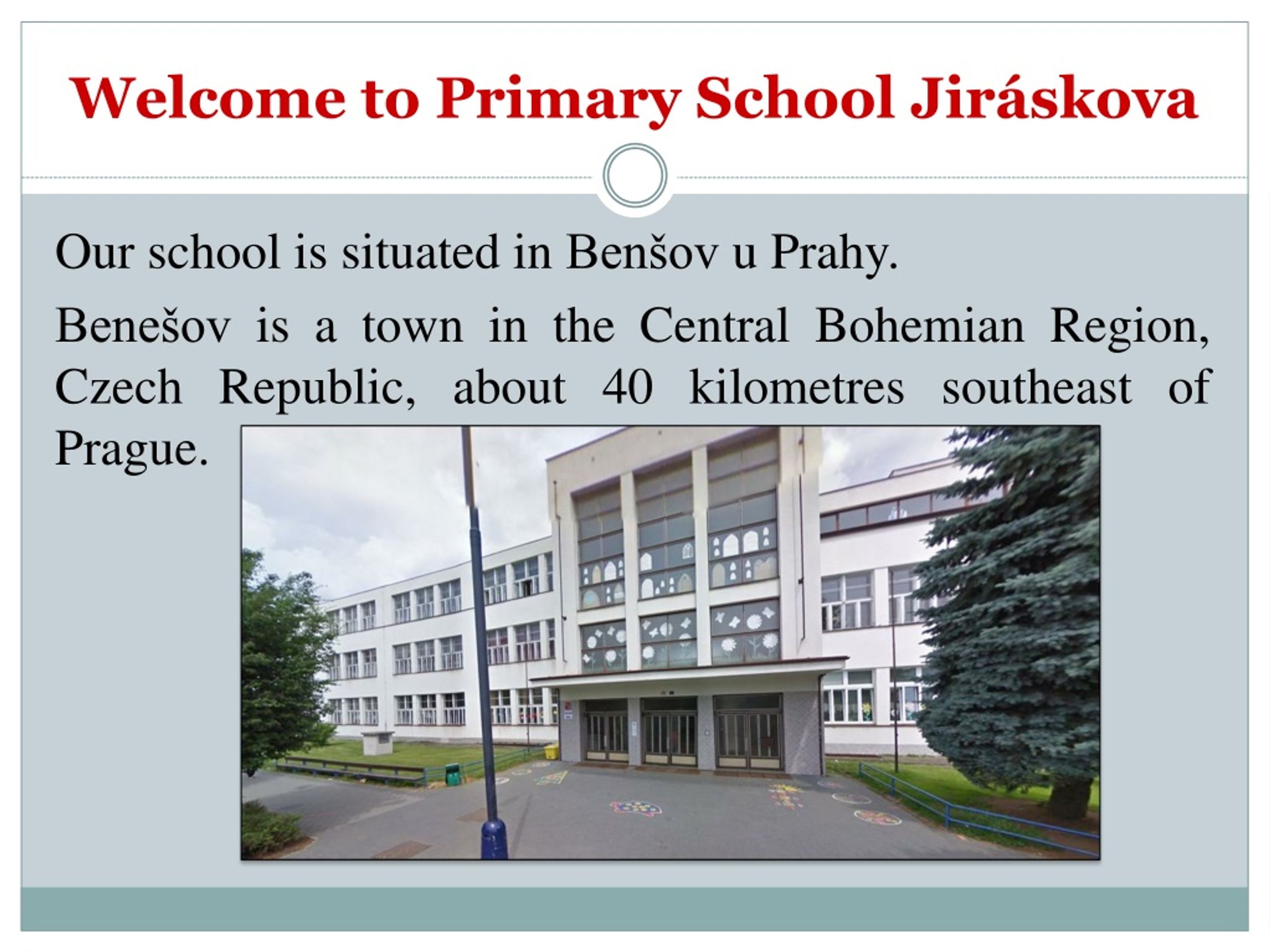 Welcome to Primary School Jiráskova

Our school is situated in Benšov u Prahy.

Benešov is a town in the Central Bohemian Region, Czech Republic, about 40 kilometres southeast of Prague.